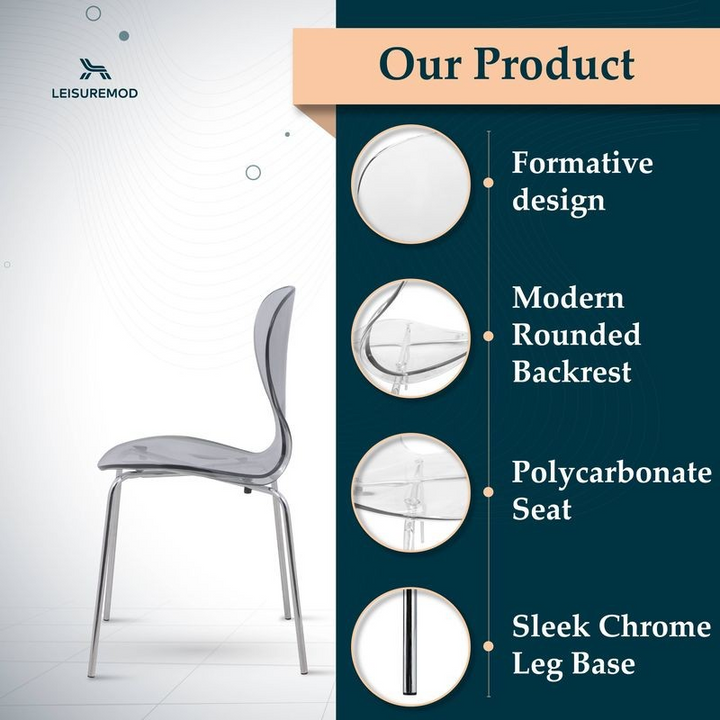 LEISUREMOD

Our Product

Formative design

Modern Rounded Backrest

Polycarbonate Seat

Sleek Chrome Leg Base